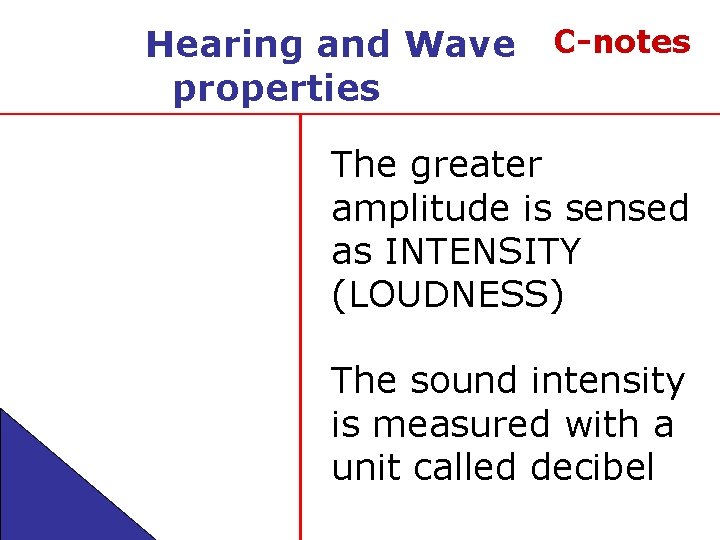 Hearing and Wave properties

C-notes

The greater amplitude is sensed as INTENSITY (LOUDNESS)

The sound intensity is measured with a unit called decibel